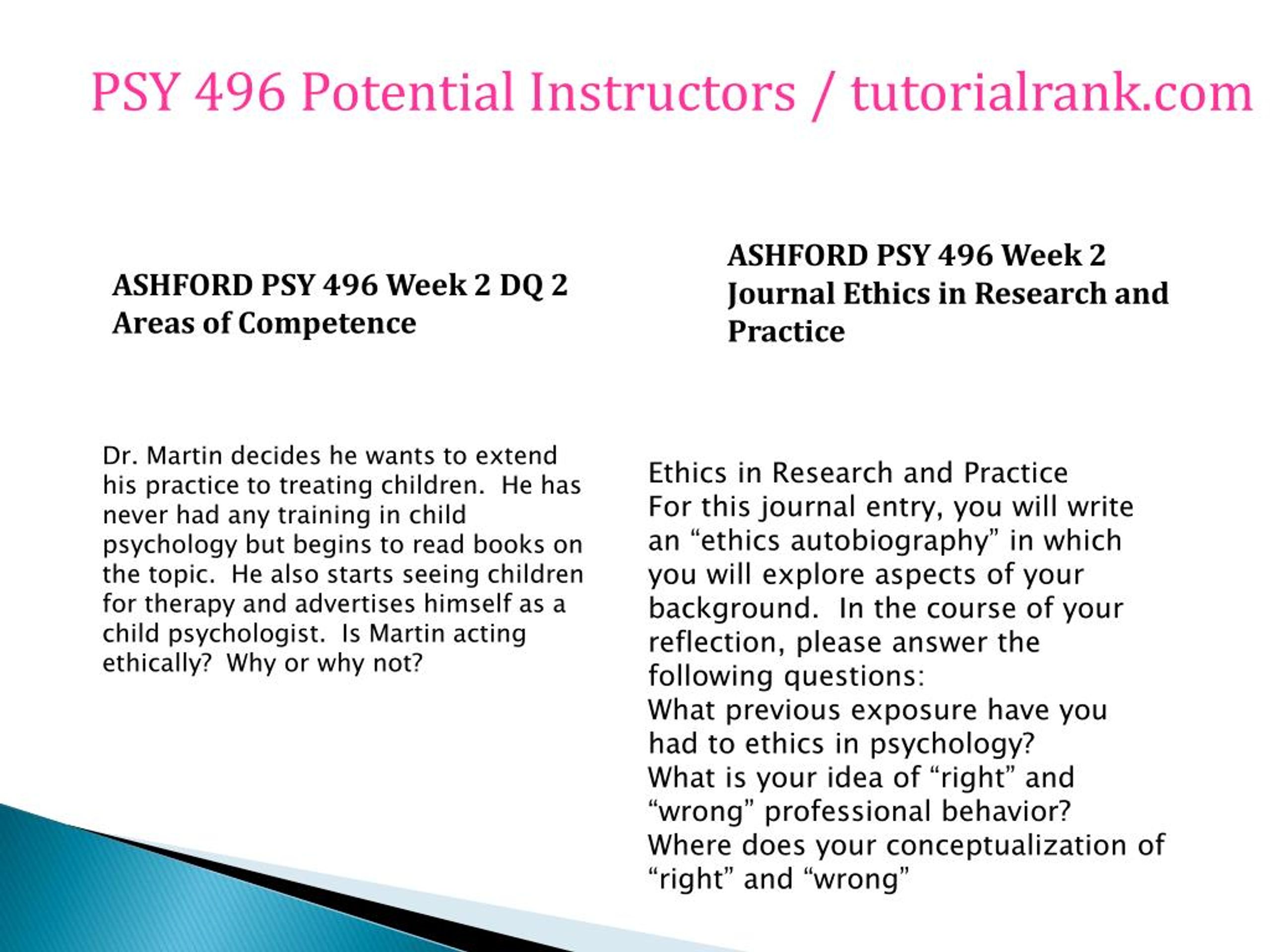 PSY 496 Potential Instructors / tutorialrank.com

ASHFORD PSY 496 Week 2 DQ 2 Areas of Competence

Dr. Martin decides he wants to extend his practice to treating children. He has never had any training in child psychology but begins to read books on the topic. He also starts seeing children for therapy and advertises himself as a child psychologist. Is Martin acting ethically? Why or why not?

ASHFORD PSY 496 Week 2 Journal Ethics in Research and Practice

Ethics in Research and Practice
For this journal entry, you will write an “ethics autobiography” in which you will explore aspects of your background. In the course of your reflection, please answer the following questions:
What previous exposure have you had to ethics in psychology?
What is your idea of “right” and “wrong” professional behavior?
Where does your conceptualization of “right” and “wrong”